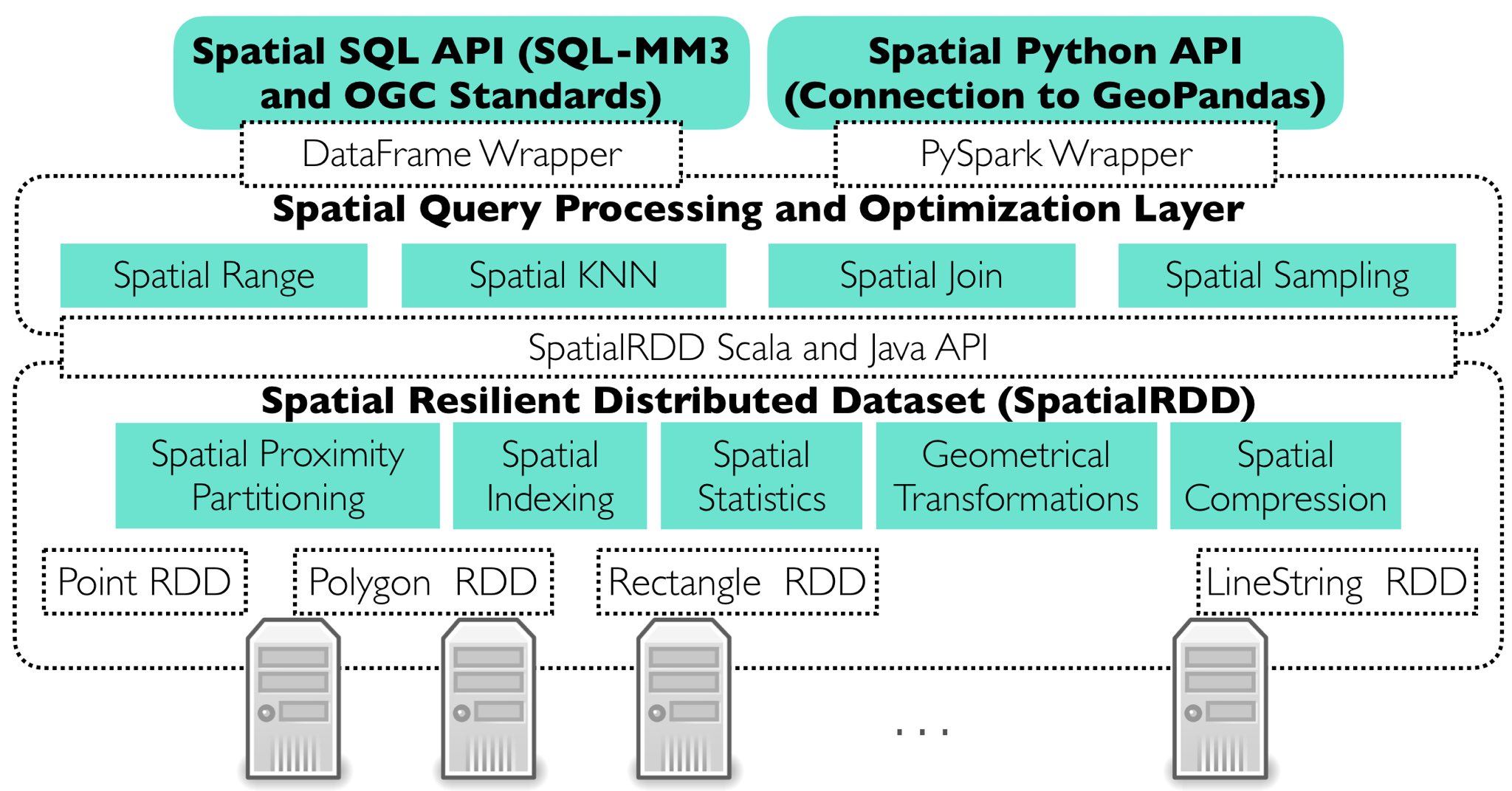 Spatial SQL API (SQL-MM3 and OGC Standards)

Spatial Python API (Connection to GeoPandas)

DataFrame Wrapper

PySpark Wrapper

Spatial Query Processing and Optimization Layer

Spatial Range

Spatial KNN

Spatial Join

Spatial Sampling

SpatialRDD Scala and Java API

Spatial Resilient Distributed Dataset (SpatialRDD)

Spatial Proximity Partitioning

Spatial Indexing

Spatial Statistics

Geometrical Transformations

Spatial Compression

Point RDD

Polygon RDD

Rectangle RDD

LineString RDD

...